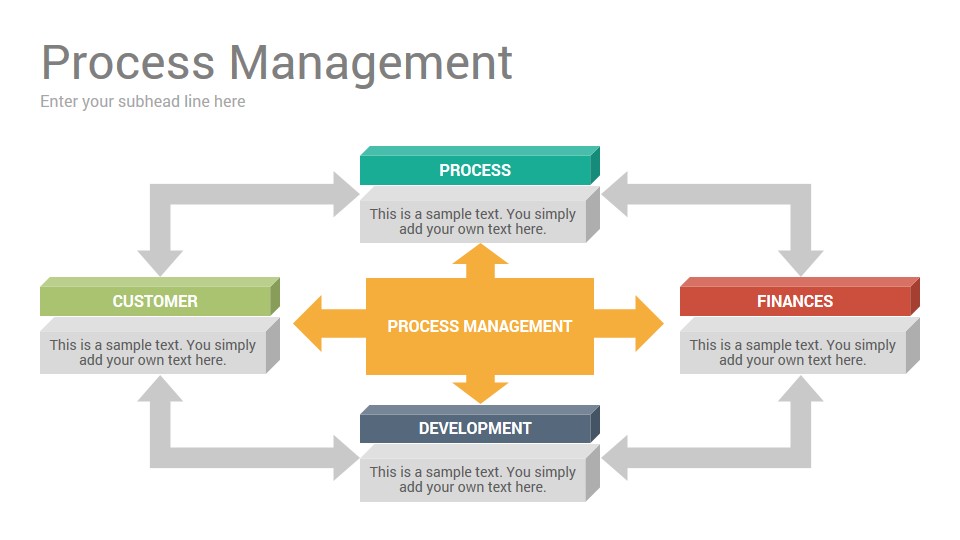 Process Management

Enter your subhead line here

PROCESS

This is a sample text. You simply add your own text here.

CUSTOMER

This is a sample text. You simply add your own text here.

PROCESS MANAGEMENT

FINANCES

This is a sample text. You simply add your own text here.

DEVELOPMENT

This is a sample text. You simply add your own text here.